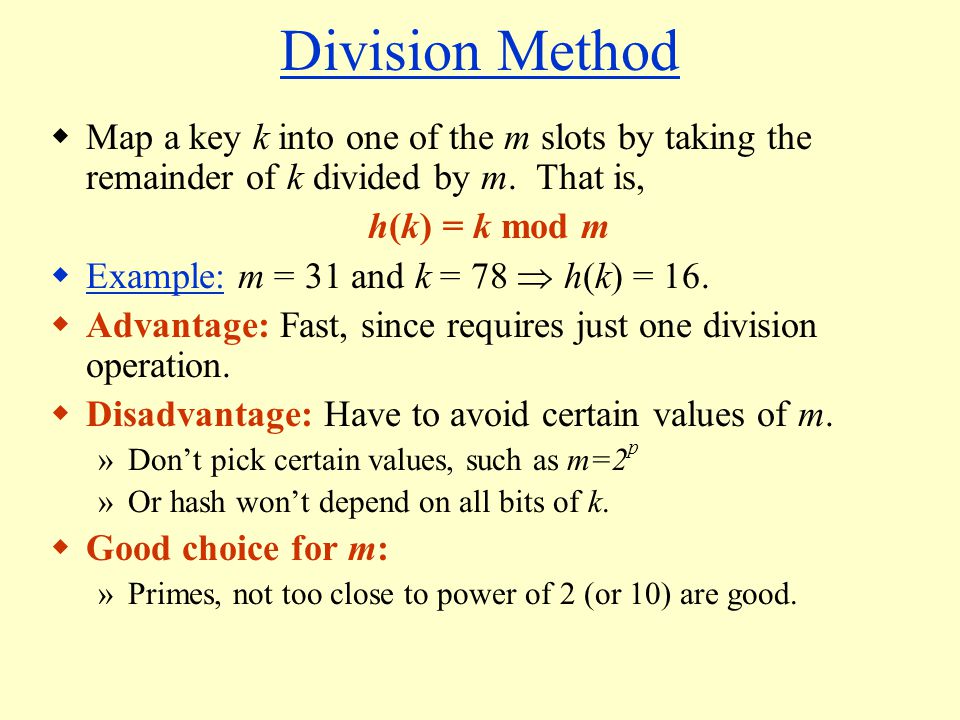 Division Method

◆ Map a key $k$ into one of the $m$ slots by taking the remainder of $k$ divided by $m$. That is,

$h(k) = k \bmod m$

◆ Example: $m = 31$ and $k = 78 \Rightarrow h(k) = 16$.

◆ Advantage: Fast, since requires just one division operation.

◆ Disadvantage: Have to avoid certain values of $m$.

» Don't pick certain values, such as $m=2^p$

» Or hash won't depend on all bits of $k$.

◆ Good choice for $m$:

» Primes, not too close to power of 2 (or 10) are good.